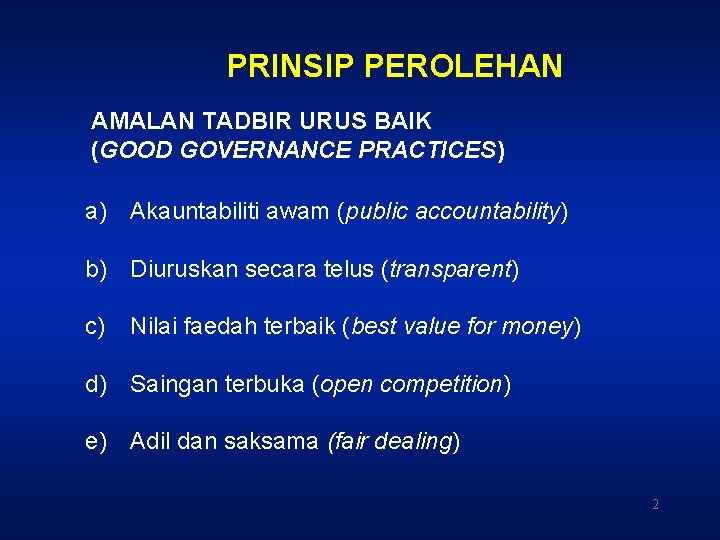 PRINSIP PEROLEHAN

AMALAN TADBIR URUS BAIK
(GOOD GOVERNANCE PRACTICES)

a) Akauntabiliti awam (public accountability)

b) Diuruskan secara telus (transparent)

c) Nilai faedah terbaik (best value for money)

d) Saingan terbuka (open competition)

e) Adil dan saksama (fair dealing)

2